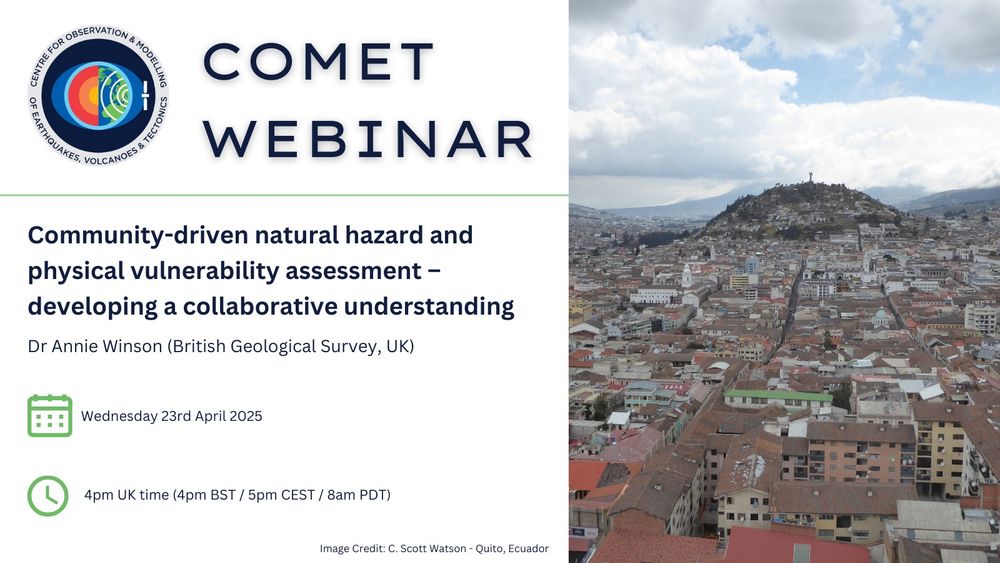 CENTRE FOR OBSERVATION & MODELLING OF EARTHQUAKES, VOLCANOES & TECTONICS

COMET WEBINAR

Community-driven natural hazard and physical vulnerability assessment – developing a collaborative understanding

Dr Annie Winson (British Geological Survey, UK)

Wednesday 23rd April 2025

4pm UK time (4pm BST / 5pm CEST / 8am PDT)

Image Credit: C. Scott Watson - Quito, Ecuador